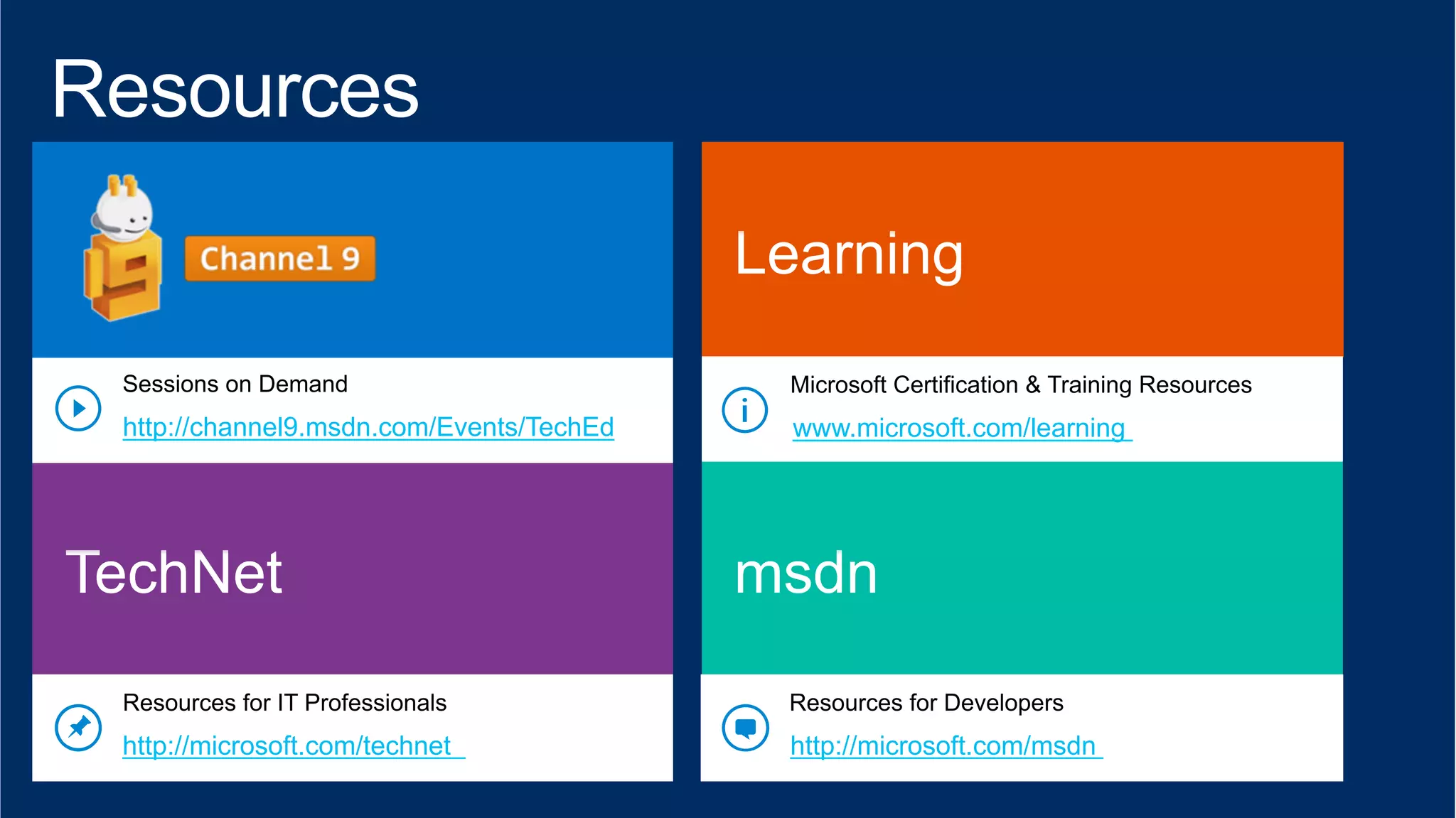 Resources

Channel 9

Sessions on Demand

http://channel9.msdn.com/Events/TechEd

Learning

Microsoft Certification & Training Resources

www.microsoft.com/learning

TechNet

Resources for IT Professionals

http://microsoft.com/technet

msdn

Resources for Developers

http://microsoft.com/msdn